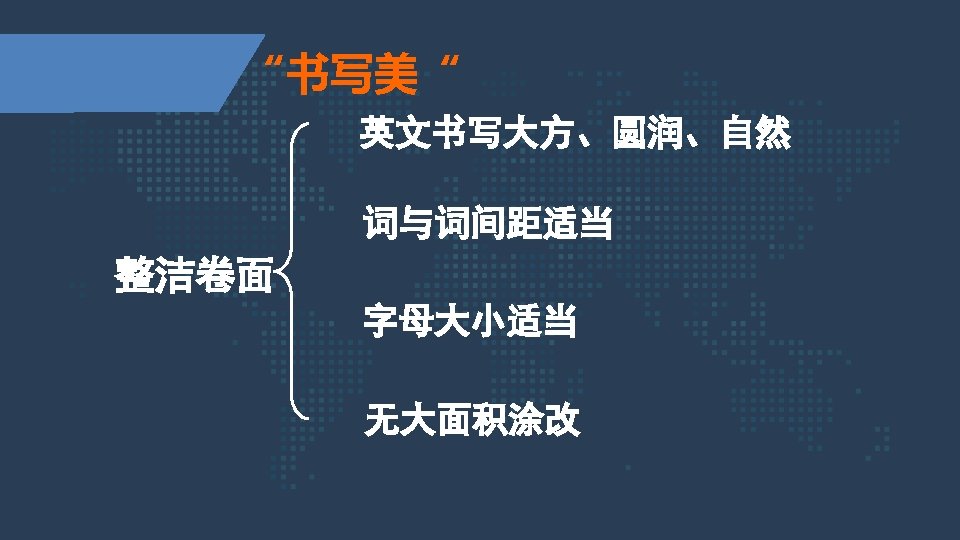 “书写美“

整洁卷面

英文书写大方、圆润、自然

词与词间距适当

字母大小适当

无大面积涂改